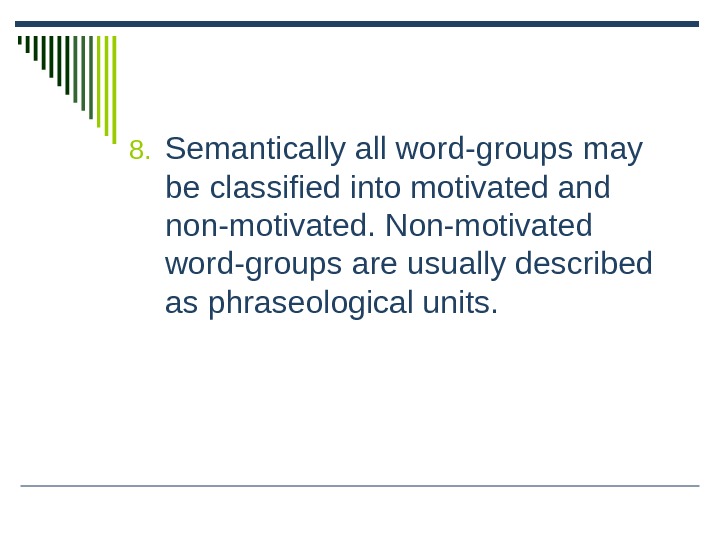 8. Semantically all word-groups may be classified into motivated and non-motivated. Non-motivated word-groups are usually described as phraseological units.